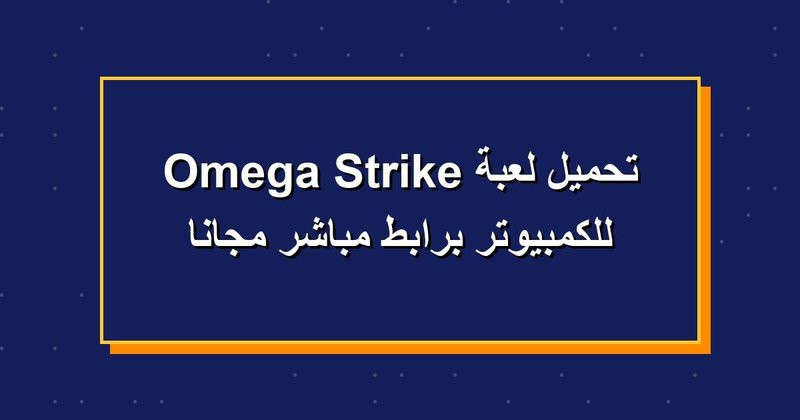 تحميل لعبة Omega Strike للكمبيوتر برابط مباشر مجانا